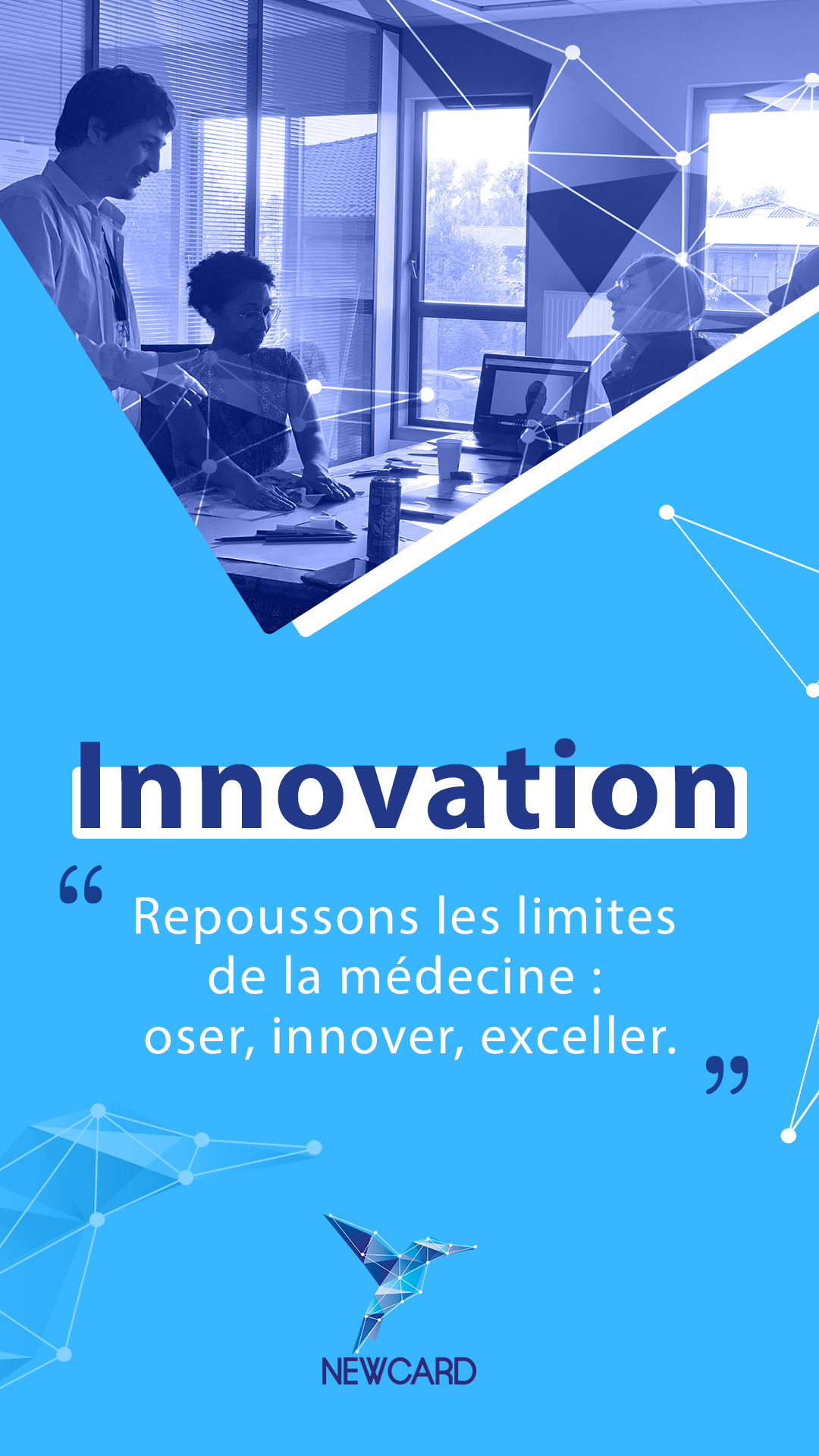 Innovation

“ Repoussons les limites de la médecine : oser, innover, exceller. ”

NEWCARD